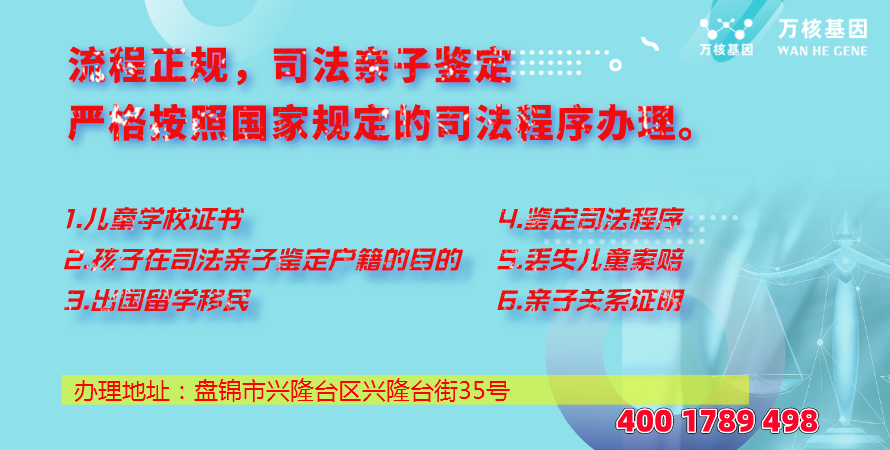 万核基因
万核基因
WAN HE GENE

流程正规，司法亲子鉴定
严格按照国家规定的司法程序办理。

1.儿童学校证书
2.孩子在司法亲子鉴定户籍的目的
3.出国留学移民

4.鉴定司法程序
5.丢失儿童索赔
6.亲子关系证明

办理地址：盘锦市兴隆台区兴隆台街35号

400 1789 498